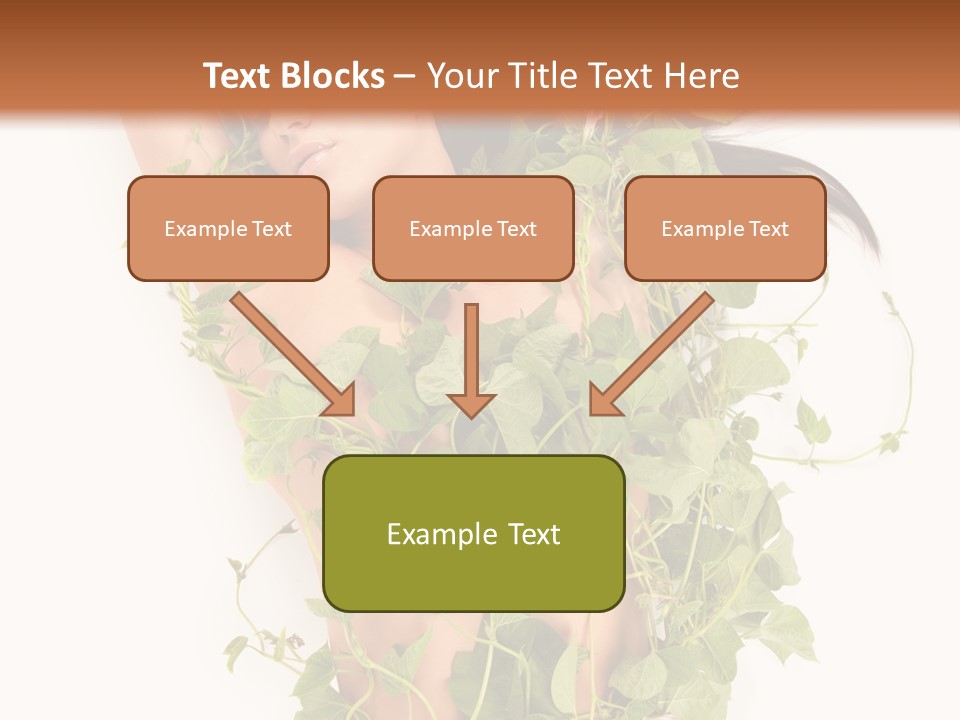 Text Blocks – Your Title Text Here

Example Text

Example Text

Example Text

Example Text